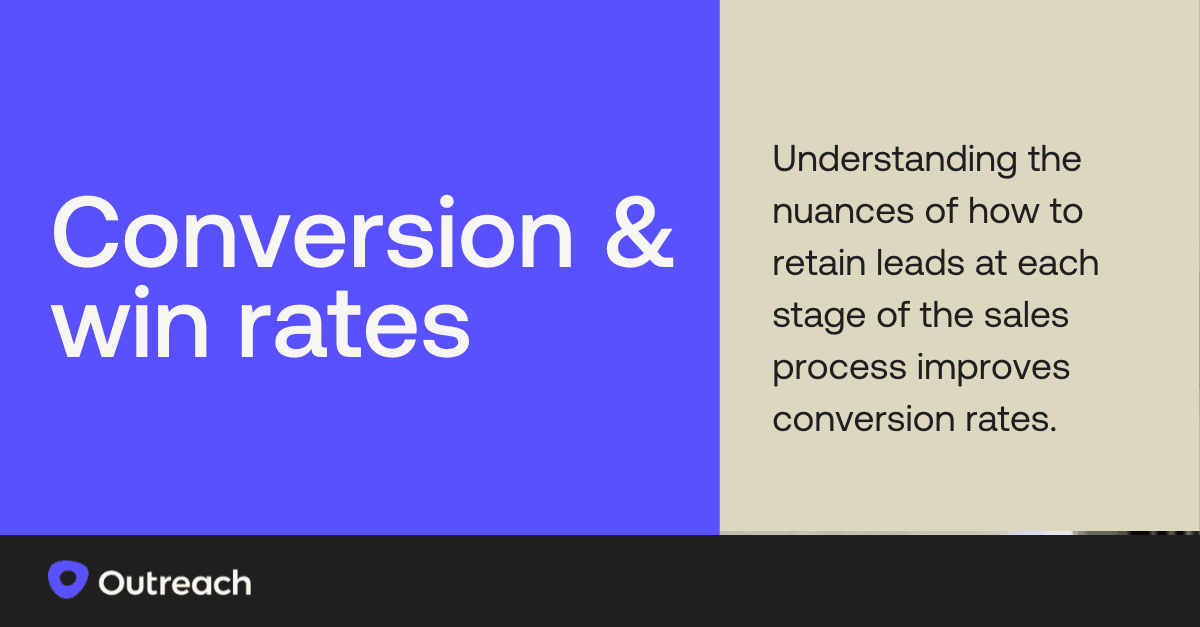 Conversion & win rates

Understanding the nuances of how to retain leads at each stage of the sales process improves conversion rates.

Outreach